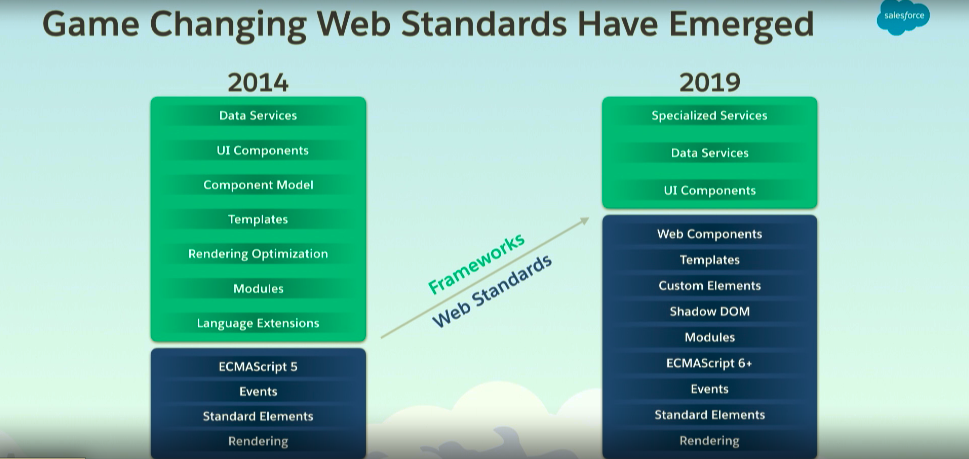 Game Changing Web Standards Have Emerged

salesforce

2014

Data Services
UI Components
Component Model
Templates
Rendering Optimization
Modules
Language Extensions

ECMAScript 5
Events
Standard Elements
Rendering

Frameworks
Web Standards

2019

Specialized Services
Data Services
UI Components

Web Components
Templates
Custom Elements
Shadow DOM
Modules
ECMAScript 6+
Events
Standard Elements
Rendering